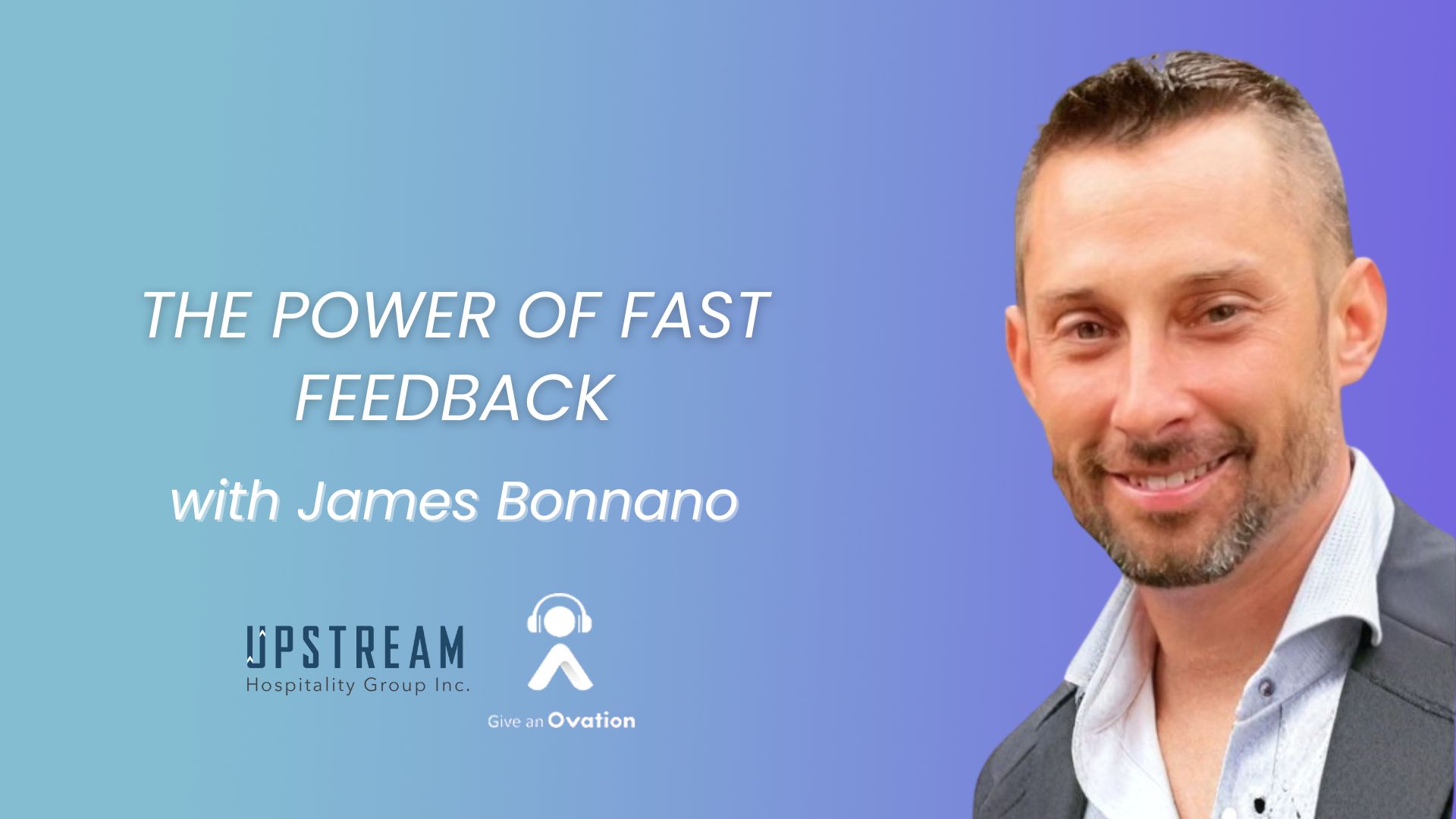 THE POWER OF FAST FEEDBACK

with James Bonnano

UPSTREAM
Hospitality Group Inc.

Give an Ovation